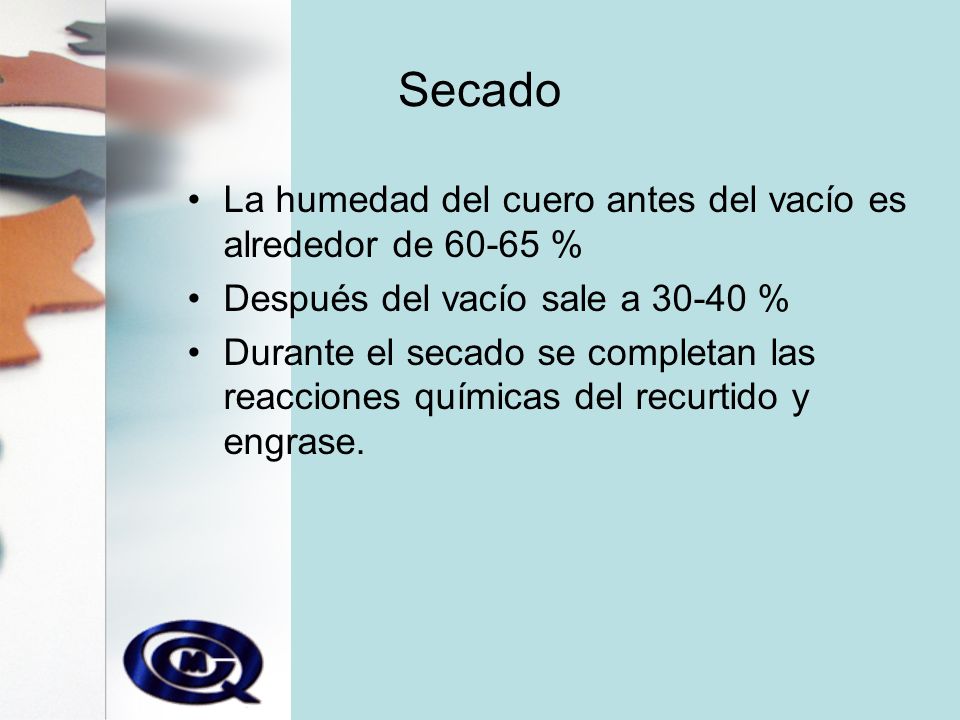 Secado

• La humedad del cuero antes del vacío es alrededor de 60-65 %
• Después del vacío sale a 30-40 %
• Durante el secado se completan las reacciones químicas del recurtido y engrase.